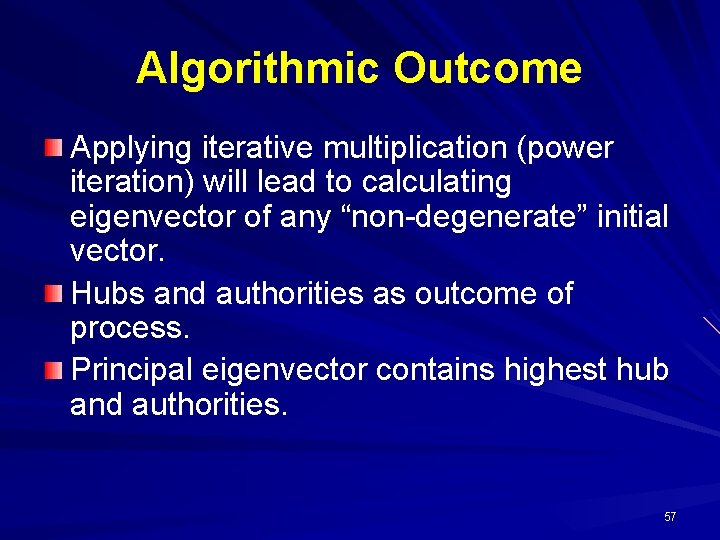 Algorithmic Outcome

Applying iterative multiplication (power iteration) will lead to calculating eigenvector of any “non-degenerate” initial vector.

Hubs and authorities as outcome of process.

Principal eigenvector contains highest hub and authorities.

57